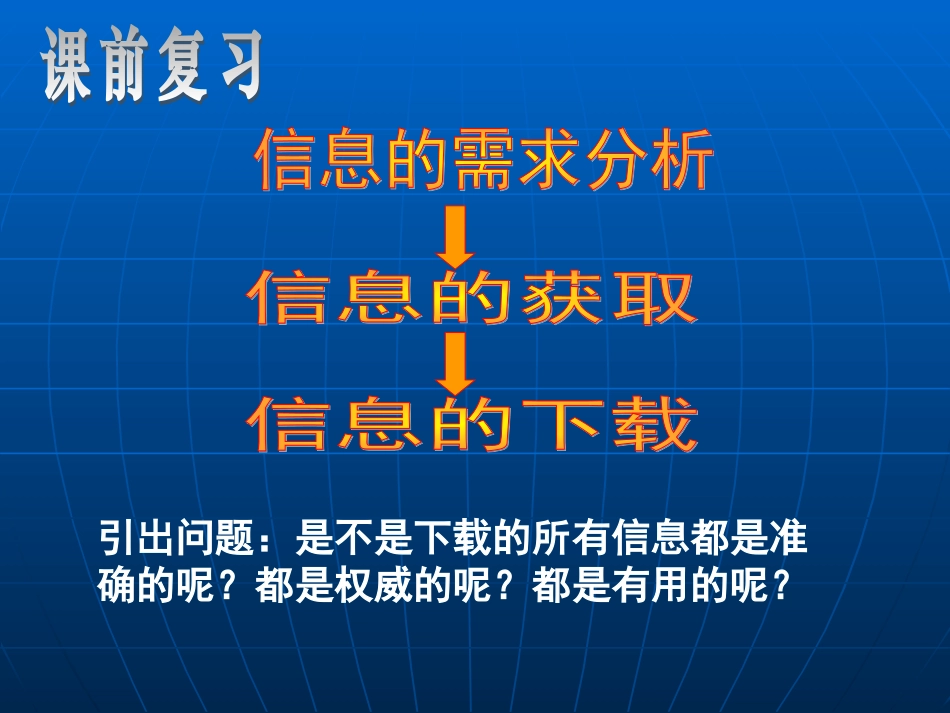 课前复习

信息的需求分析

信息的获取

信息的下载

引出问题：是不是下载的所有信息都是准确的呢？都是权威的呢？都是有用的呢？